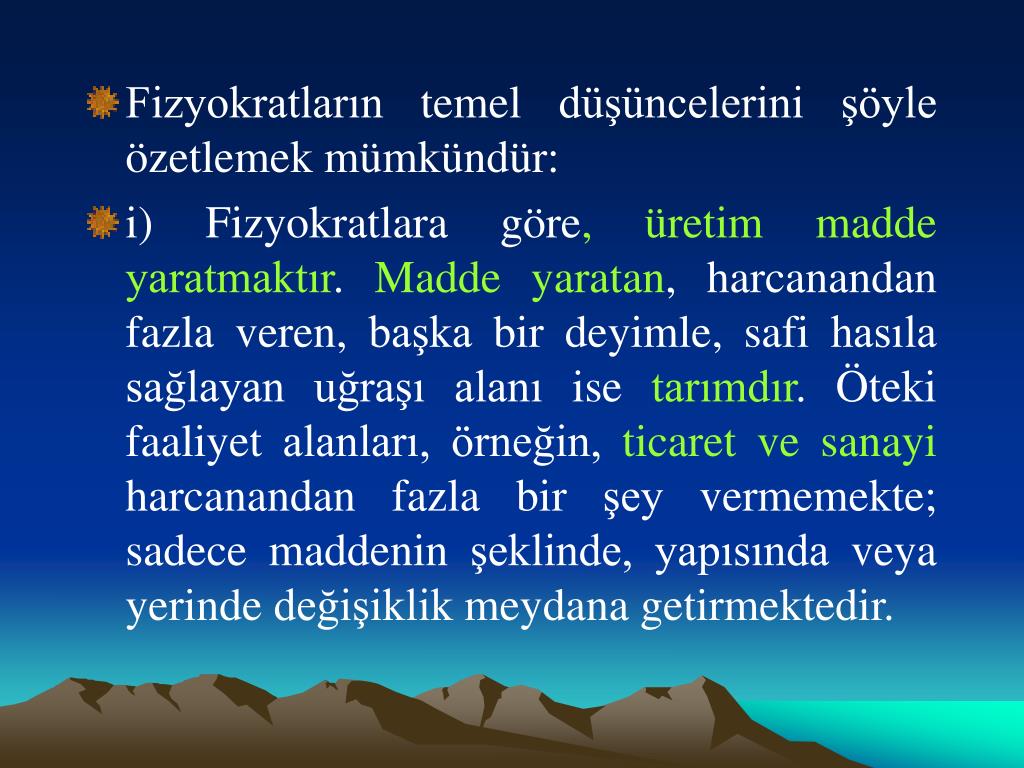 Fizyokratların temel düşüncelerini şöyle özetlemek mümkündür:

i) Fizyokratlara göre, üretim madde yaratmaktır. Madde yaratan, harcanandan fazla veren, başka bir deyimle, safi hasıla sağlayan uğraşı alanı ise tarımdır. Öteki faaliyet alanları, örneğin, ticaret ve sanayi harcanandan fazla bir şey vermemekte; sadece maddenin şeklinde, yapısında veya yerinde değişiklik meydana getirmektedir.